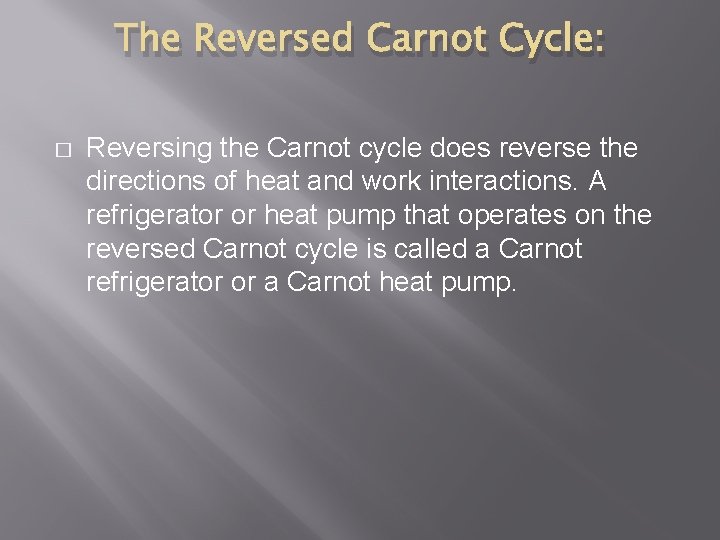 The Reversed Carnot Cycle:

Reversing the Carnot cycle does reverse the directions of heat and work interactions. A refrigerator or heat pump that operates on the reversed Carnot cycle is called a Carnot refrigerator or a Carnot heat pump.